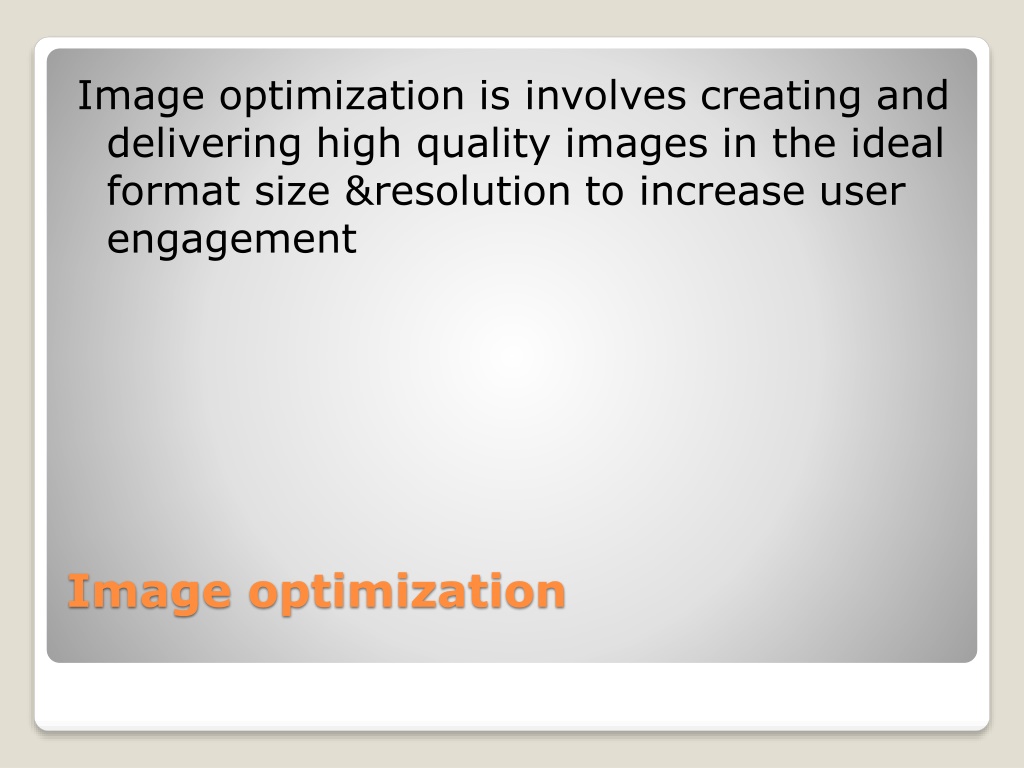 Image optimization is involves creating and delivering high quality images in the ideal format size &resolution to increase user engagement

Image optimization